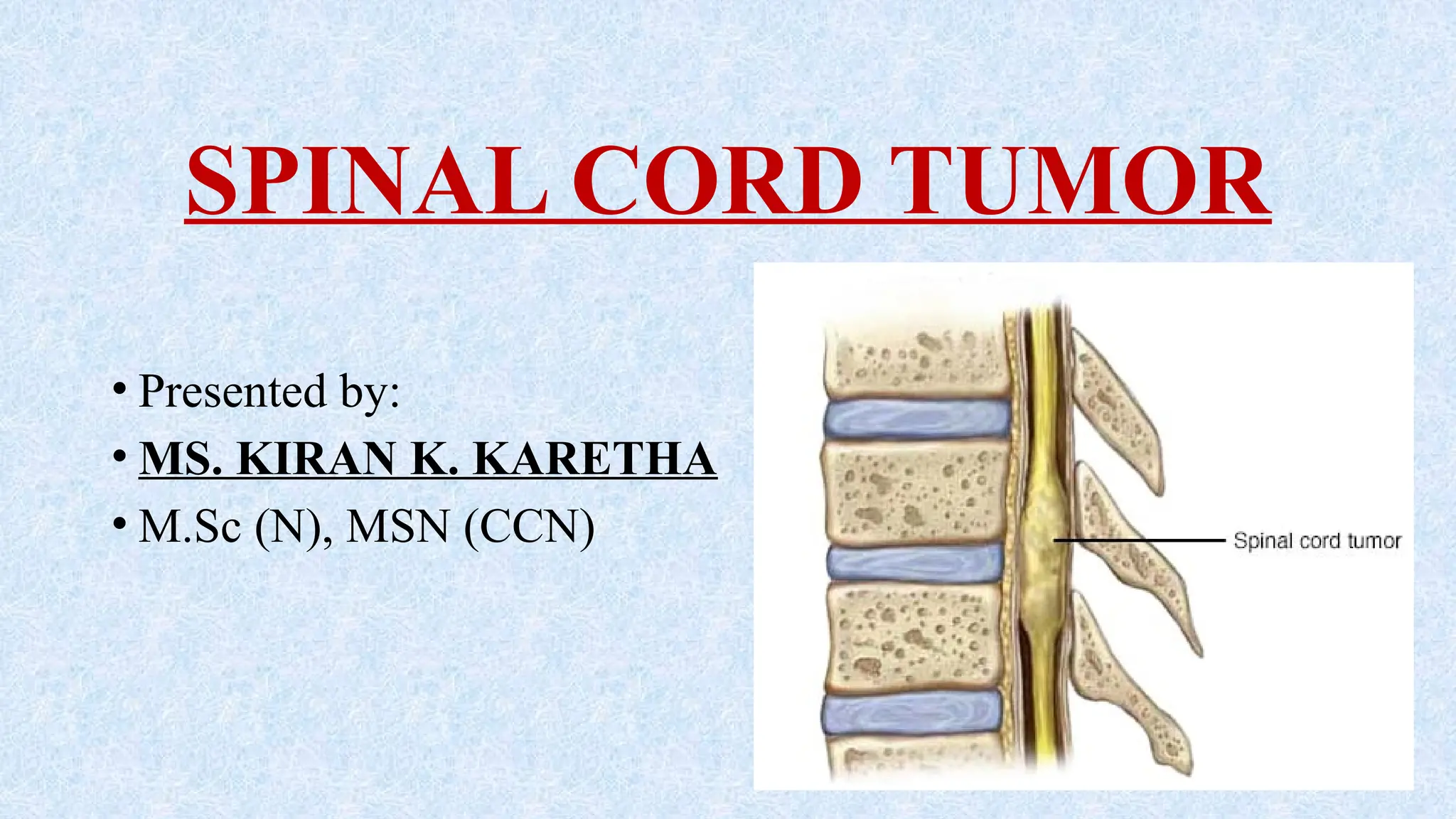 SPINAL CORD TUMOR

• Presented by:
• MS. KIRAN K. KARETHA
• M.Sc (N), MSN (CCN)

Spinal cord tumor